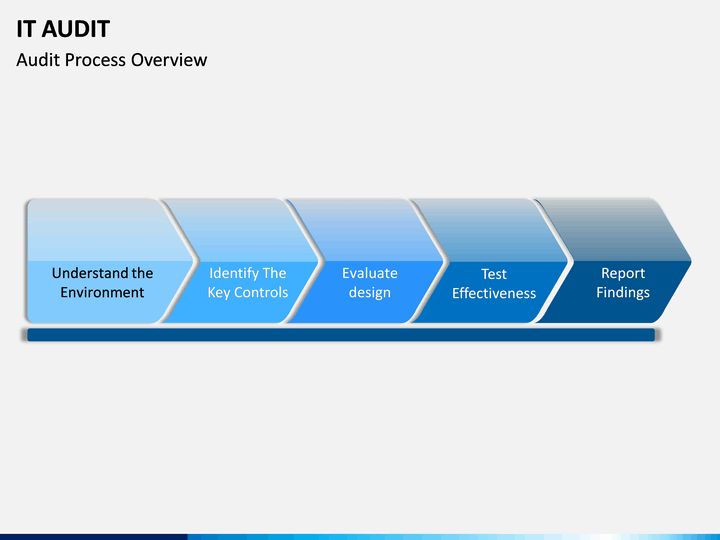 IT AUDIT
Audit Process Overview

Understand the Environment

Identify The Key Controls

Evaluate design

Test Effectiveness

Report Findings